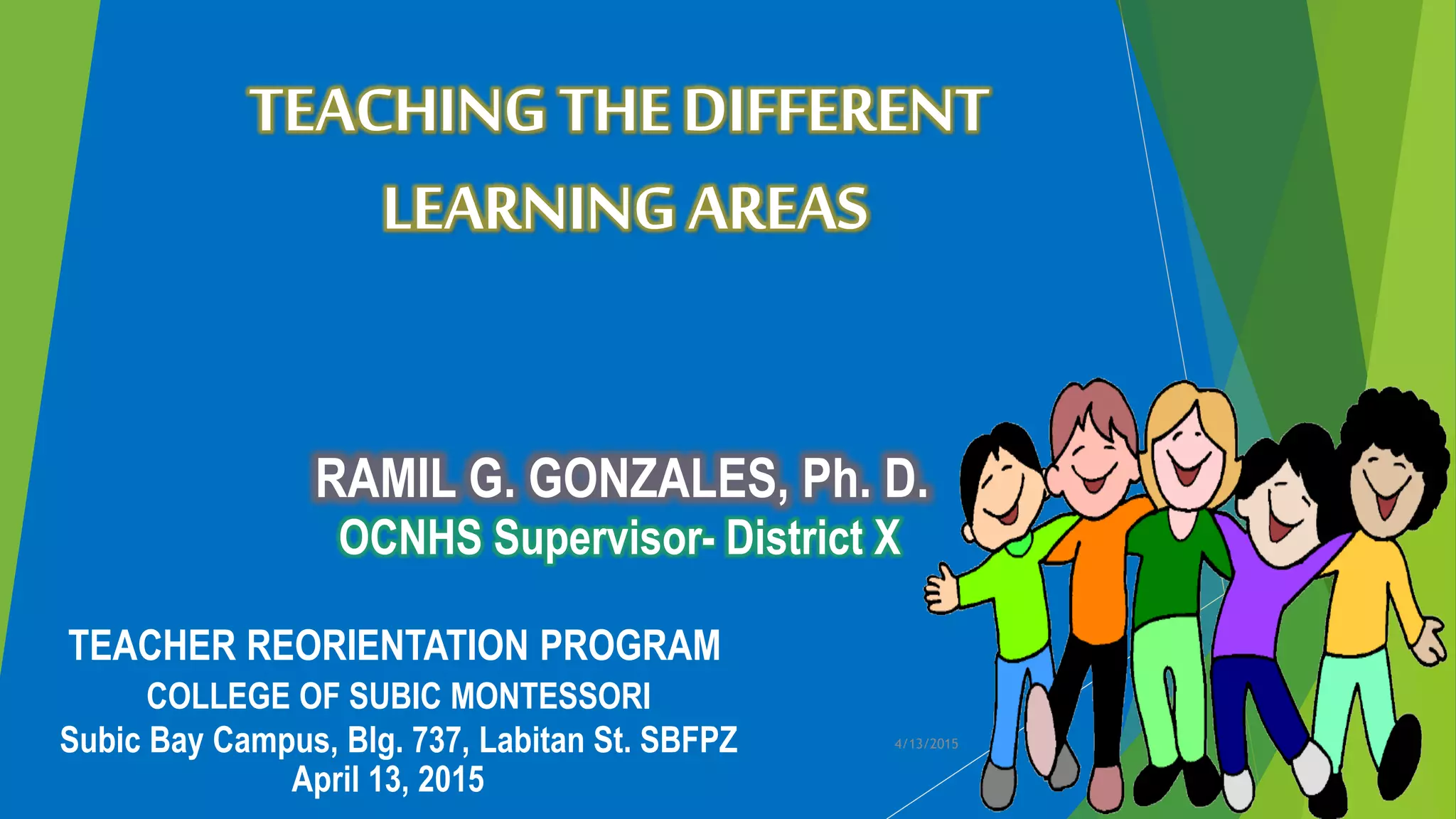 TEACHING THE DIFFERENT LEARNING AREAS

RAMIL G. GONZALES, Ph. D.
OCNHS Supervisor- District X

TEACHER REORIENTATION PROGRAM
COLLEGE OF SUBIC MONTESSORI
Subic Bay Campus, Blg. 737, Labitan St. SBFPZ
April 13, 2015

4/13/2015